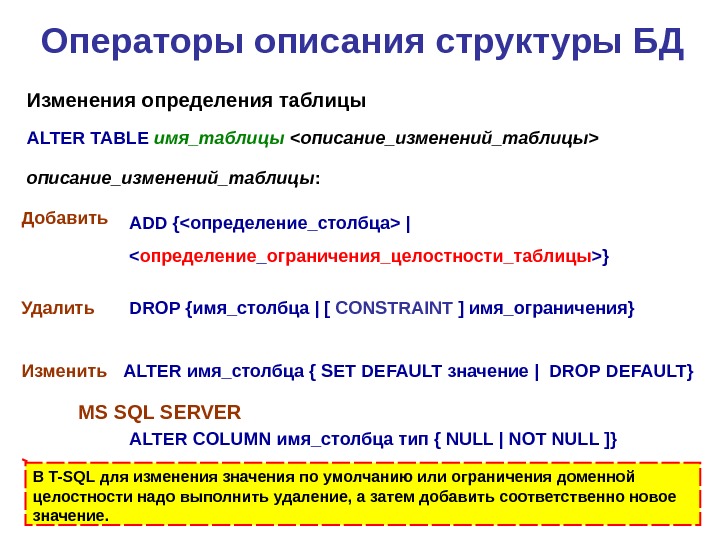 Операторы описания структуры БД

Изменения определения таблицы

ALTER TABLE имя_таблицы <описание_изменений_таблицы>

описание_изменений_таблицы:

Добавить ADD {<определение_столбца> | <определение_ограничения_целостности_таблицы>}

Удалить DROP {имя_столбца | [ CONSTRAINT ] имя_ограничения}

Изменить ALTER имя_столбца { SET DEFAULT значение | DROP DEFAULT}

MS SQL SERVER

ALTER COLUMN имя_столбца тип { NULL | NOT NULL ]}

В T-SQL для изменения значения по умолчанию или ограничения доменной целостности надо выполнить удаление, а затем добавить соответственно новое значение.